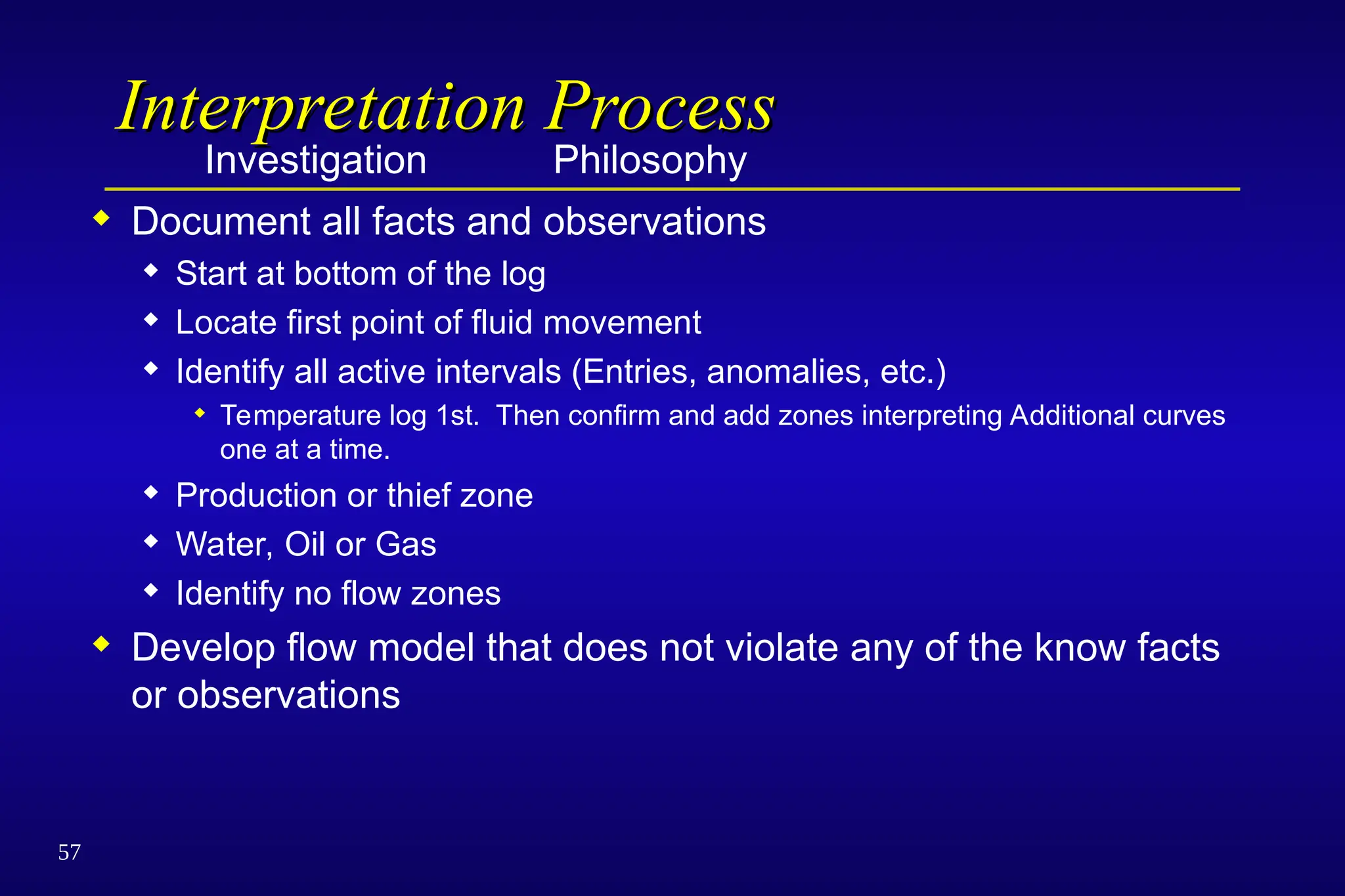 Interpretation Process
Investigation Philosophy

◆ Document all facts and observations
◆ Start at bottom of the log
◆ Locate first point of fluid movement
◆ Identify all active intervals (Entries, anomalies, etc.)
◆ Temperature log 1st. Then confirm and add zones interpreting Additional curves one at a time.
◆ Production or thief zone
◆ Water, Oil or Gas
◆ Identify no flow zones
◆ Develop flow model that does not violate any of the know facts or observations

57